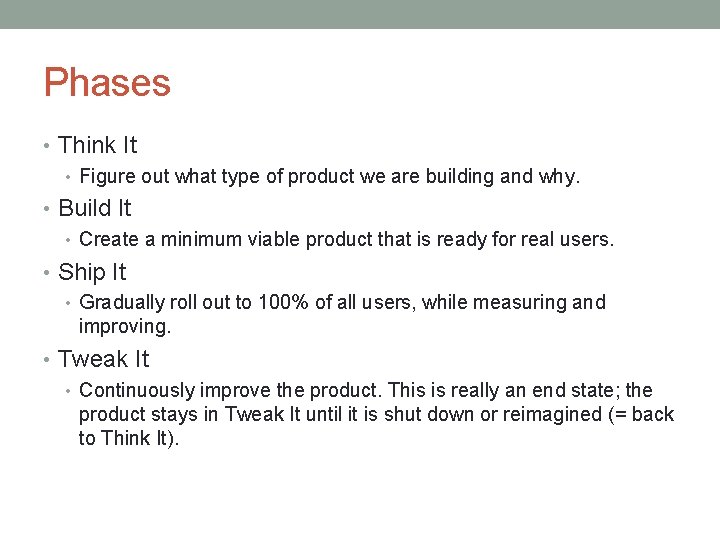 Phases

• Think It
  • Figure out what type of product we are building and why.
• Build It
  • Create a minimum viable product that is ready for real users.
• Ship It
  • Gradually roll out to 100% of all users, while measuring and improving.
• Tweak It
  • Continuously improve the product. This is really an end state; the product stays in Tweak It until it is shut down or reimagined (= back to Think It).